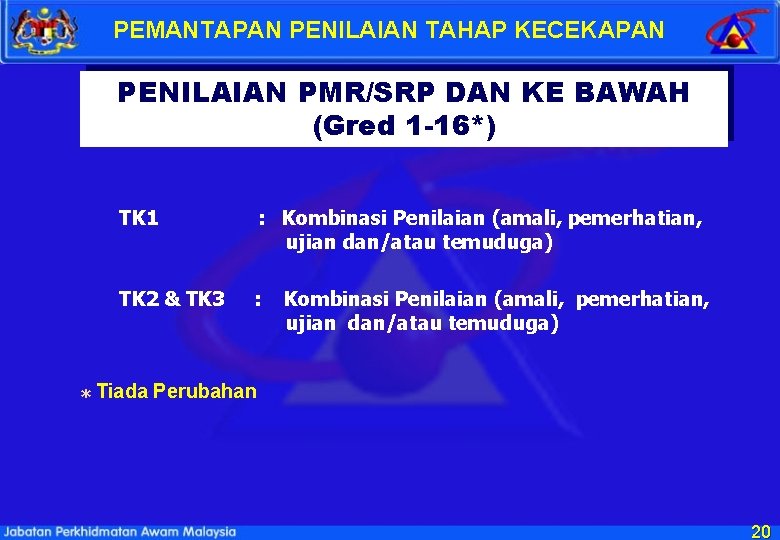 PEMANTAPAN PENILAIAN TAHAP KECEKAPAN

PENILAIAN PMR/SRP DAN KE BAWAH
(Gred 1-16*)

TK1 : Kombinasi Penilaian (amali, pemerhatian, ujian dan/atau temuduga)

TK2 & TK3 : Kombinasi Penilaian (amali, pemerhatian, ujian dan/atau temuduga)

* Tiada Perubahan

Jabatan Perkhidmatan Awam Malaysia

20